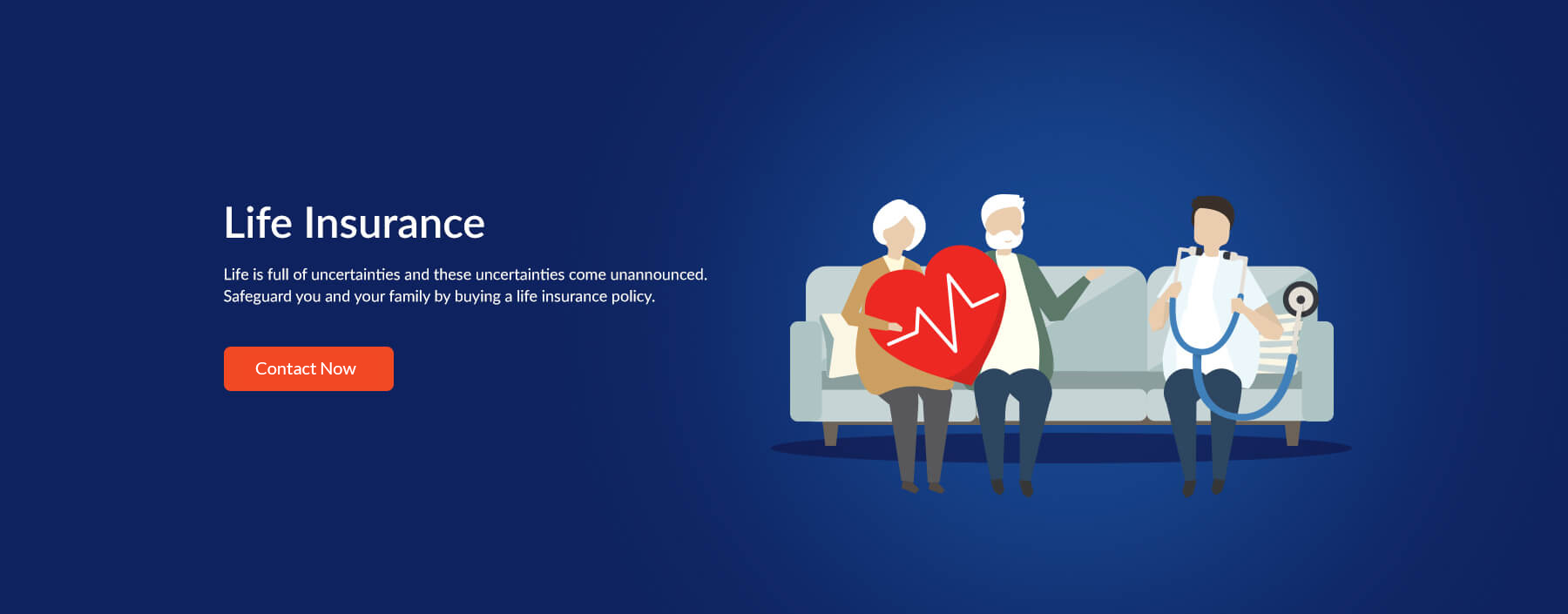 Life Insurance

Life is full of uncertainties and these uncertainties come unannounced. Safeguard you and your family by buying a life insurance policy.

Contact Now